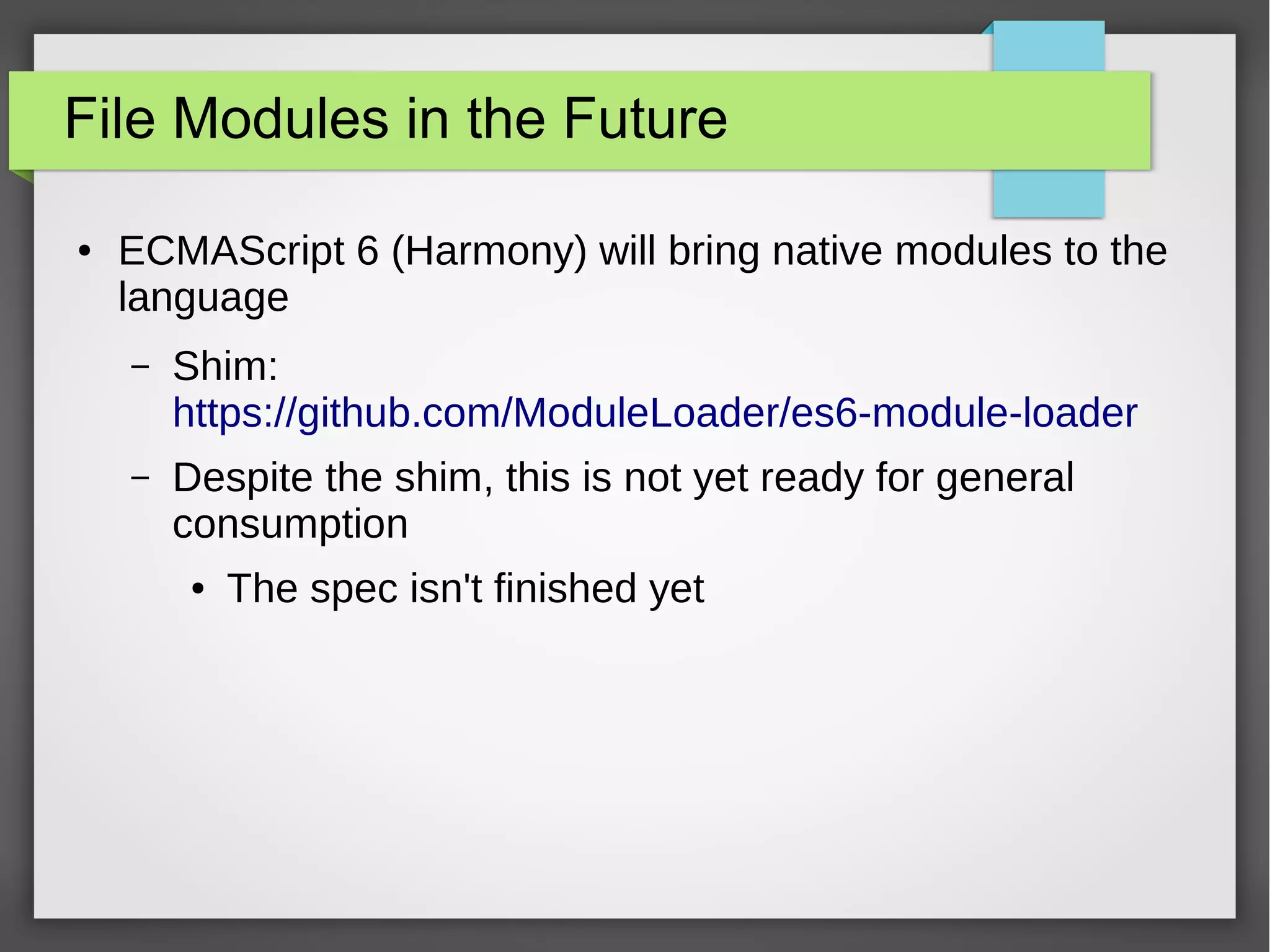 File Modules in the Future

• ECMAScript 6 (Harmony) will bring native modules to the language

– Shim: https://github.com/ModuleLoader/es6-module-loader

– Despite the shim, this is not yet ready for general consumption

• The spec isn't finished yet